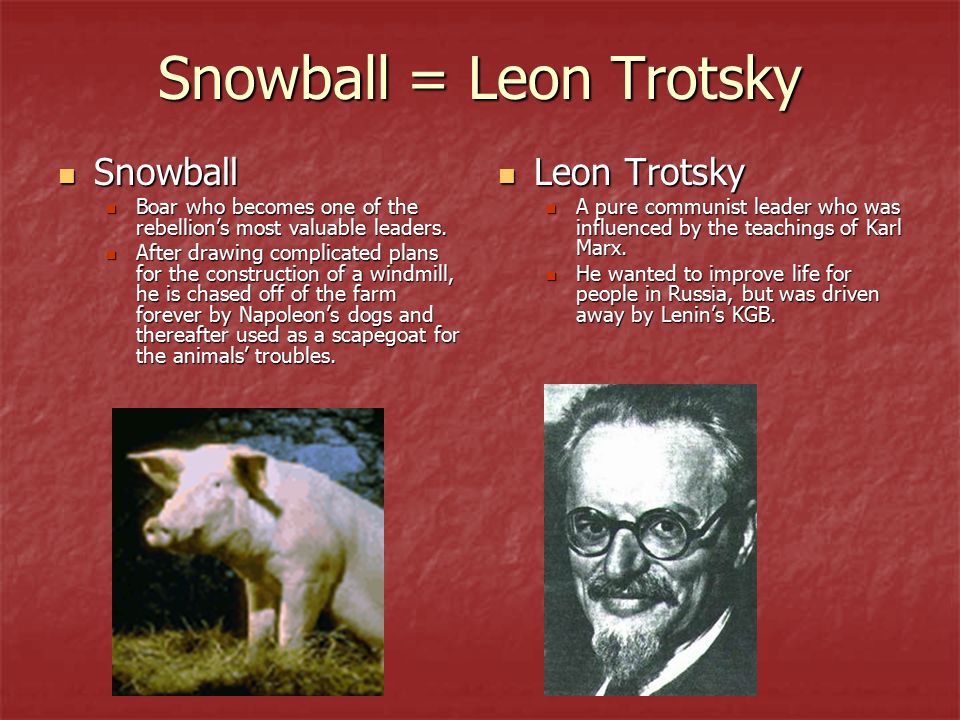 Snowball = Leon Trotsky

Snowball

Boar who becomes one of the rebellion's most valuable leaders.

After drawing complicated plans for the construction of a windmill, he is chased off of the farm forever by Napoleon's dogs and thereafter used as a scapegoat for the animals' troubles.

Leon Trotsky

A pure communist leader who was influenced by the teachings of Karl Marx.

He wanted to improve life for people in Russia, but was driven away by Lenin's KGB.